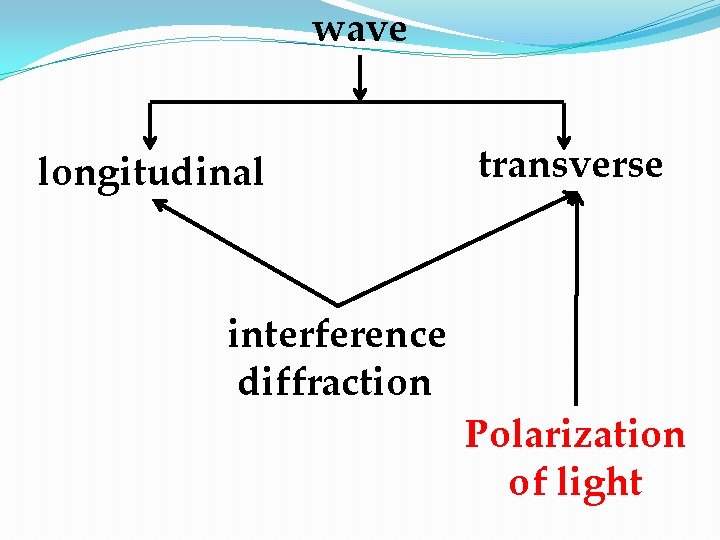 wave

longitudinal

transverse

interference
diffraction

Polarization
of light